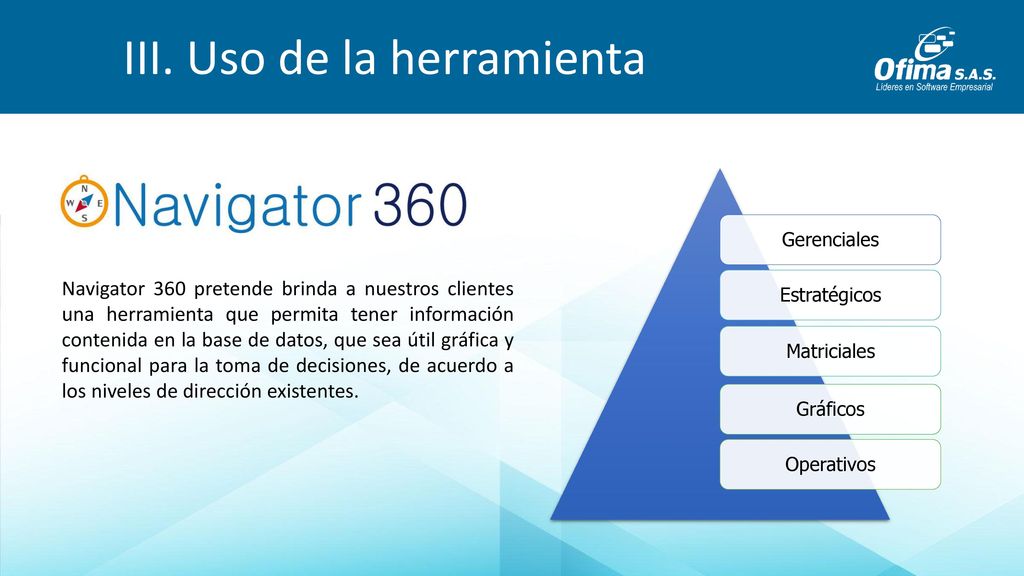 III. Uso de la herramienta

Ofima S.A.S.
Líderes en Software Empresarial

N
W E
S
Navigator 360

Navigator 360 pretende brinda a nuestros clientes una herramienta que permita tener información contenida en la base de datos, que sea útil gráfica y funcional para la toma de decisiones, de acuerdo a los niveles de dirección existentes.

Gerenciales
Estratégicos
Matriciales
Gráficos
Operativos